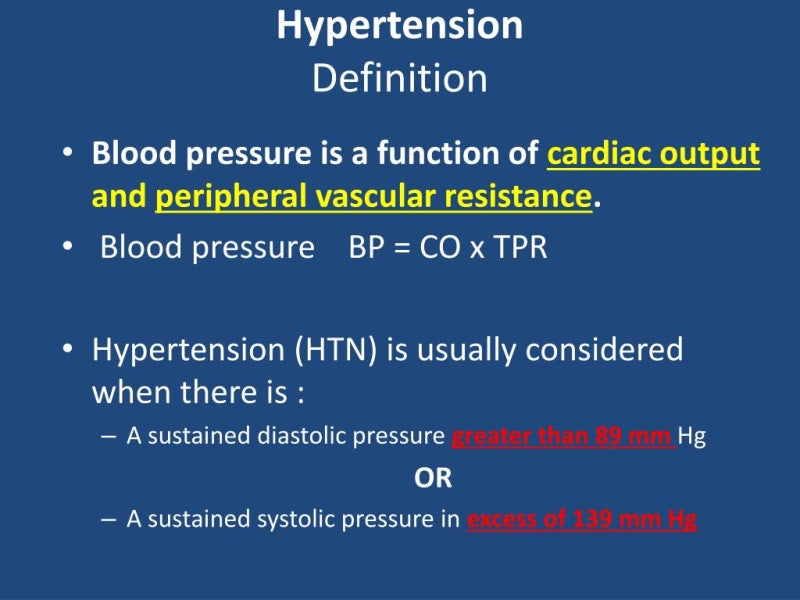 Hypertension
Definition

• Blood pressure is a function of cardiac output and peripheral vascular resistance.

• Blood pressure BP = CO x TPR

• Hypertension (HTN) is usually considered when there is :

– A sustained diastolic pressure greater than 89 mm Hg

OR

– A sustained systolic pressure in excess of 139 mm Hg